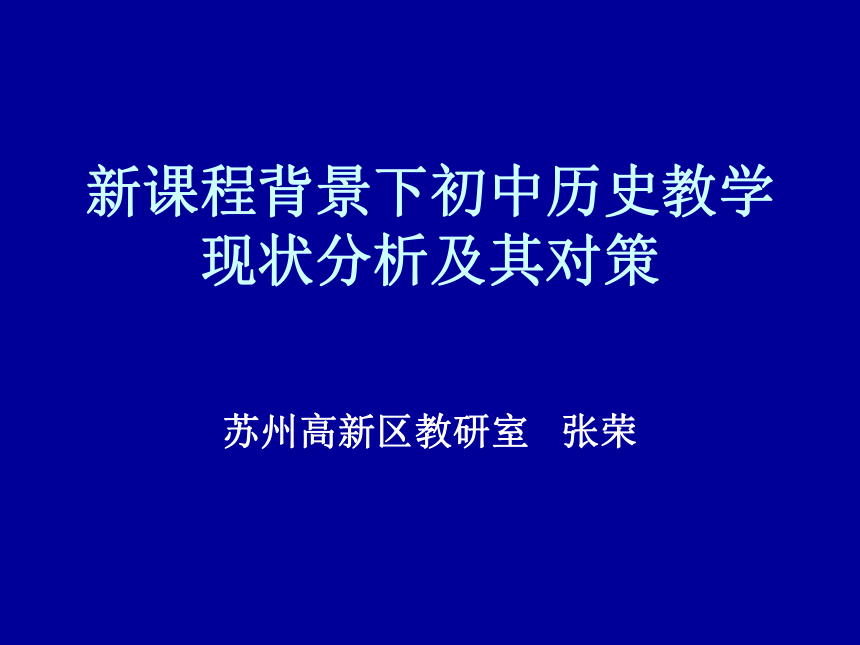 新课程背景下初中历史教学现状分析及其对策

苏州高新区教研室　张荣